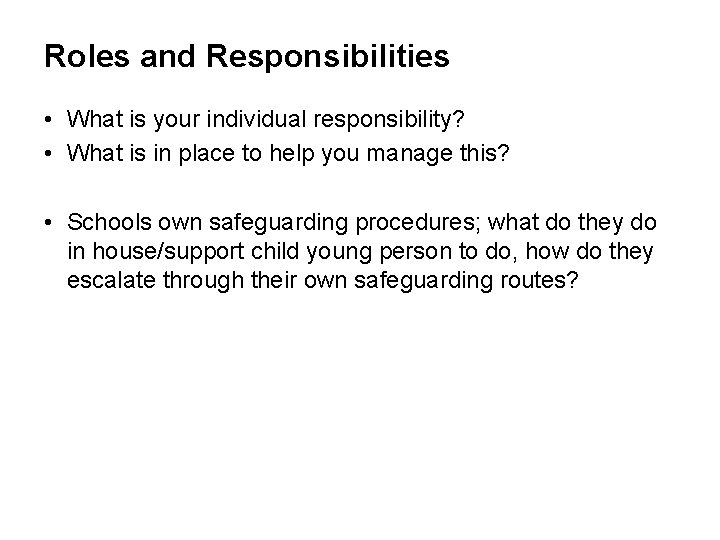 Roles and Responsibilities

• What is your individual responsibility?
• What is in place to help you manage this?

• Schools own safeguarding procedures; what do they do in house/support child young person to do, how do they escalate through their own safeguarding routes?